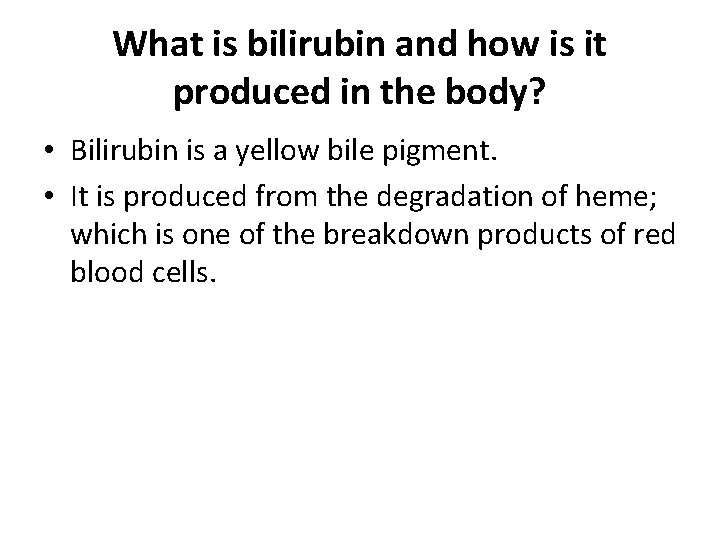 What is bilirubin and how is it produced in the body?

• Bilirubin is a yellow bile pigment.
• It is produced from the degradation of heme; which is one of the breakdown products of red blood cells.